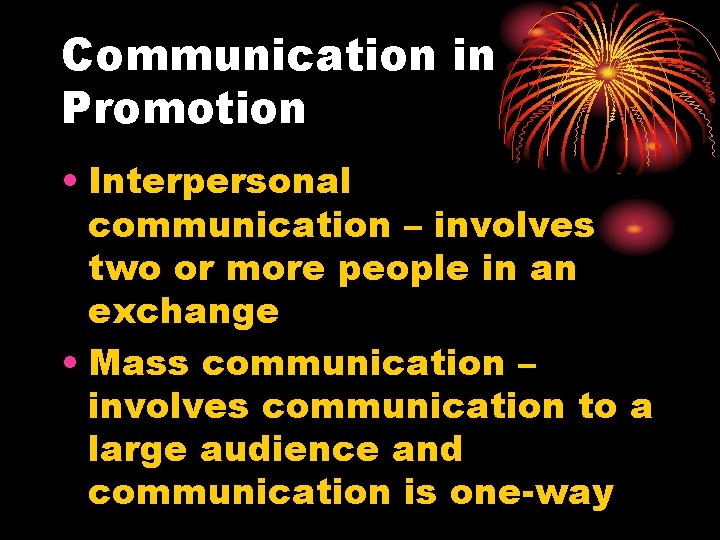 Communication in Promotion

• Interpersonal communication – involves two or more people in an exchange

• Mass communication – involves communication to a large audience and communication is one-way